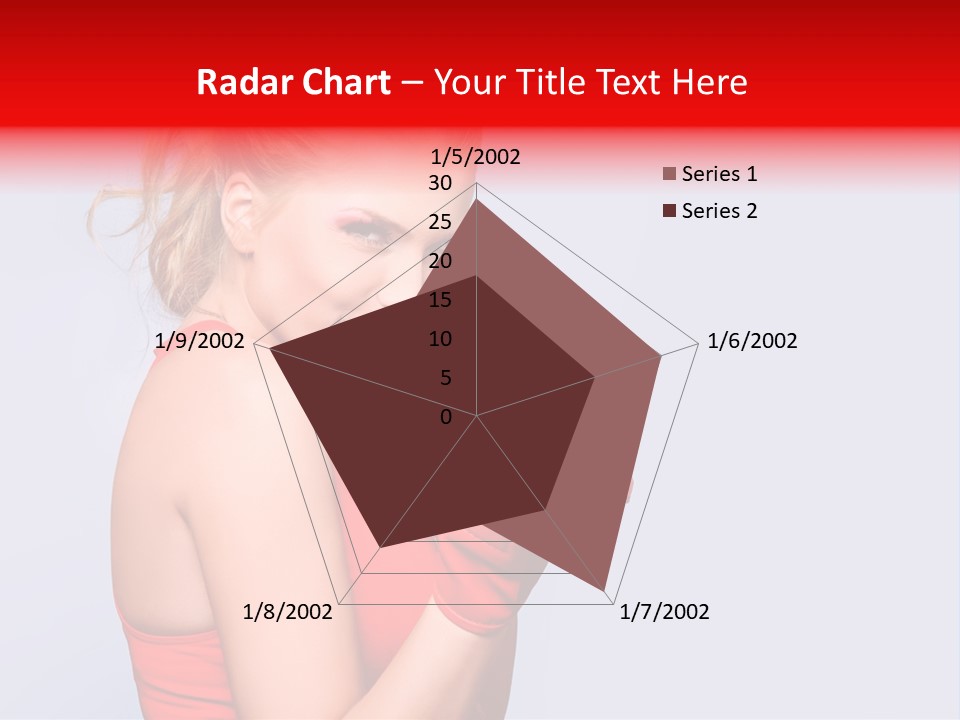 Radar Chart – Your Title Text Here

1/5/2002
30
25
20
15
10
5
0
1/6/2002
1/7/2002
1/8/2002
1/9/2002

Series 1
Series 2